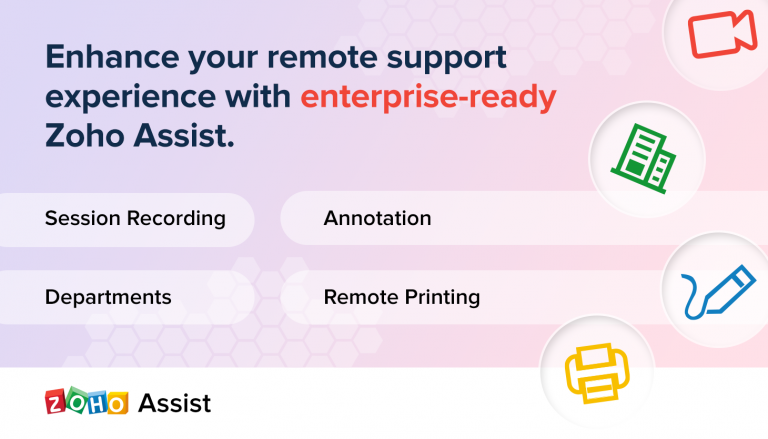 Enhance your remote support experience with enterprise-ready Zoho Assist.

Session Recording

Annotation

Departments

Remote Printing

ZOHO Assist